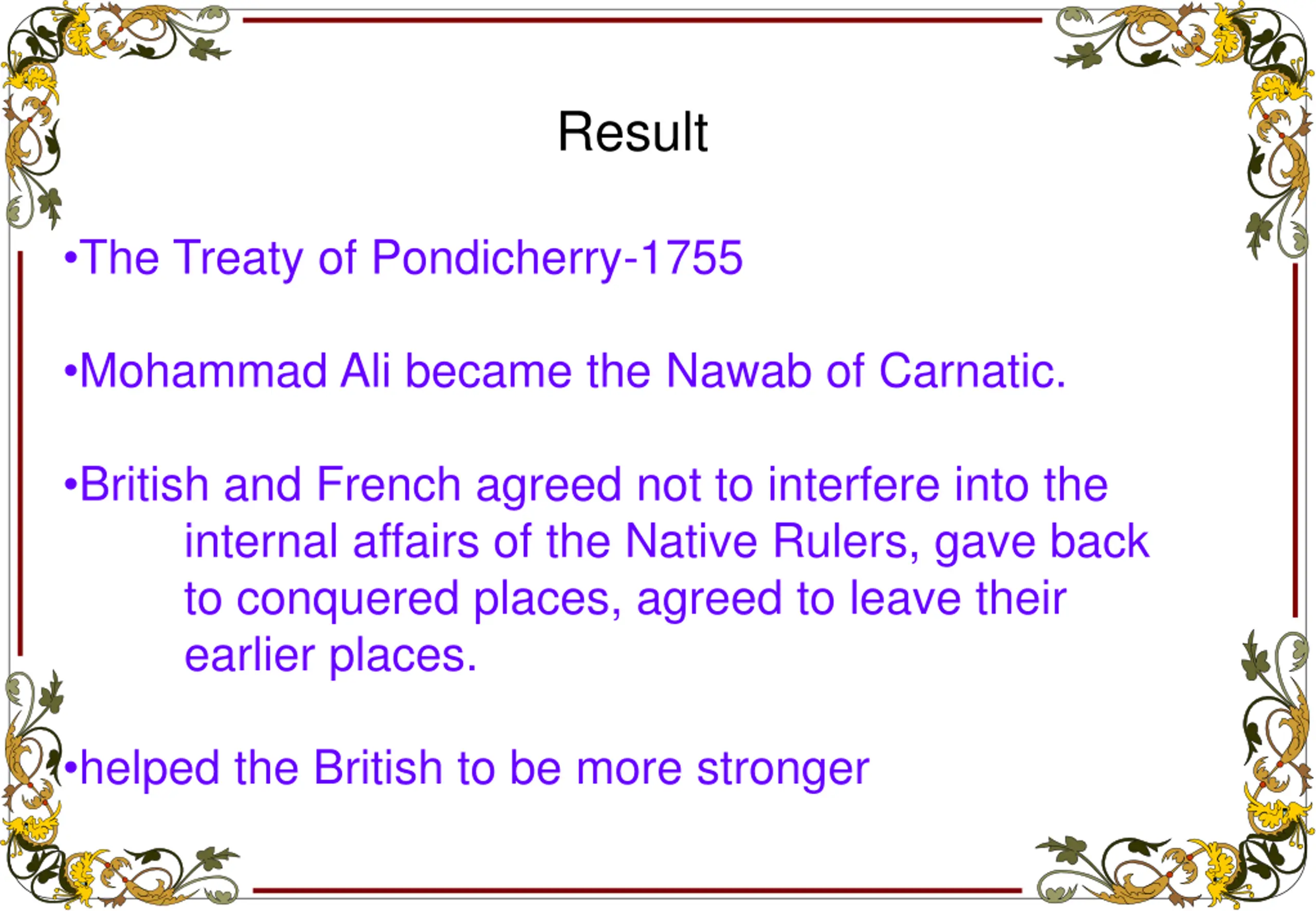 Result

•The Treaty of Pondicherry-1755

•Mohammad Ali became the Nawab of Carnatic.

•British and French agreed not to interfere into the internal affairs of the Native Rulers, gave back to conquered places, agreed to leave their earlier places.

•helped the British to be more stronger